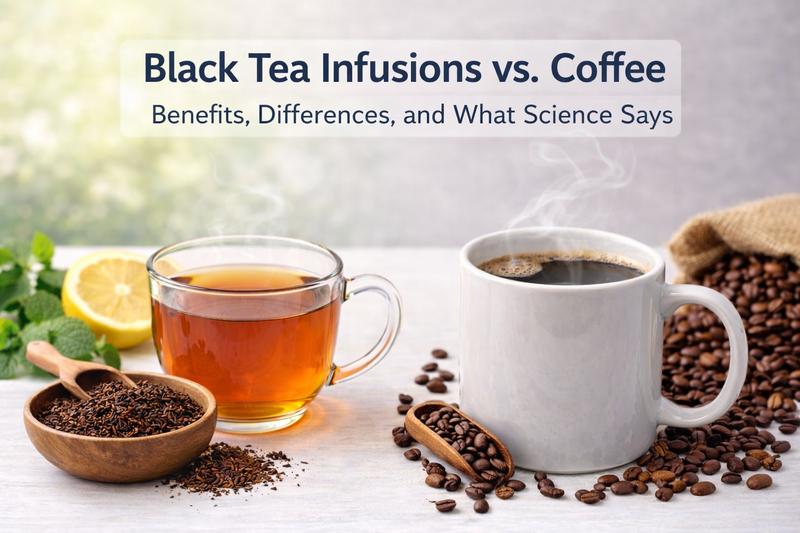 Black Tea Infusions vs. Coffee

Benefits, Differences, and What Science Says